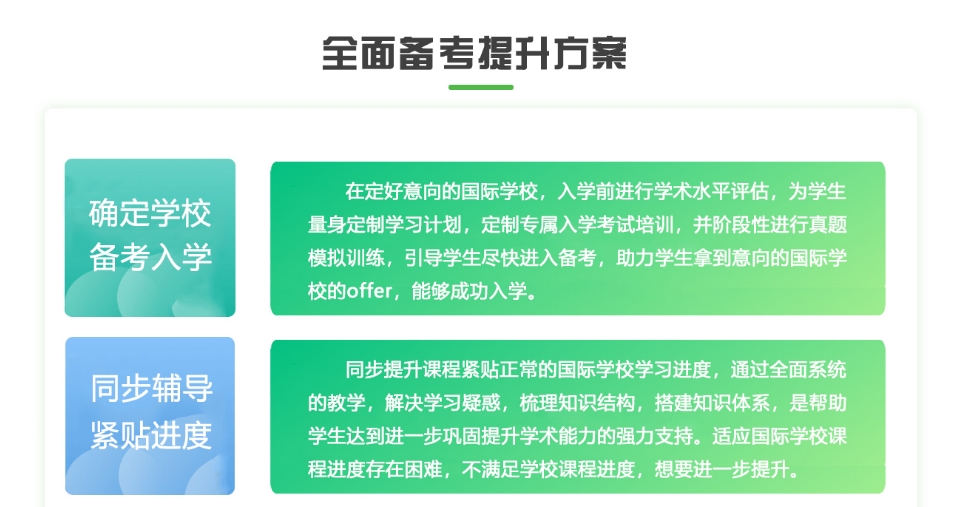 全面备考提升方案

确定学校
备考入学

在定好意向的国际学校，入学前进行学术水平评估，为学生量身定制学习计划，定制专属入学考试培训，并阶段性进行真题模拟训练，引导学生尽快进入备考，助力学生拿到意向的国际学校的offer，能够成功入学。

同步辅导
紧贴进度

同步提升课程紧贴正常的国际学校学习进度，通过全面系统的教学，解决学习疑惑，梳理知识结构，搭建知识体系，是帮助学生达到进一步巩固提升学术能力的强力支持。适应国际学校课程进度存在困难，不满足学校课程进度，想要进一步提升。